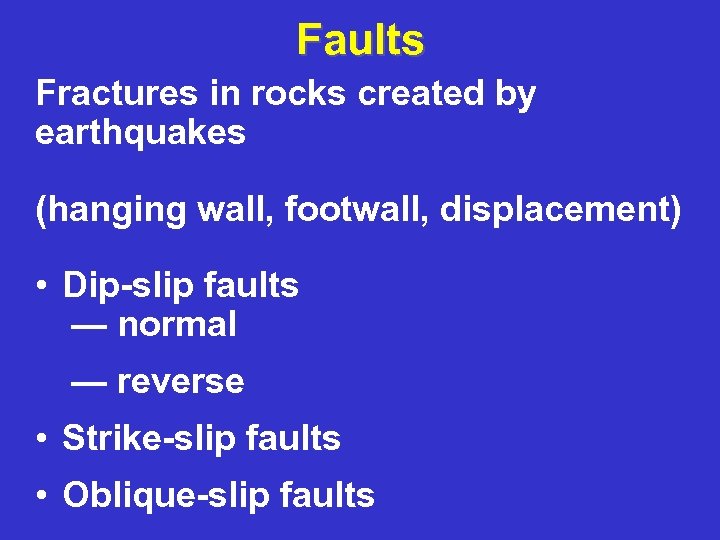 Faults

Fractures in rocks created by earthquakes

(hanging wall, footwall, displacement)

• Dip-slip faults
— normal
— reverse
• Strike-slip faults
• Oblique-slip faults